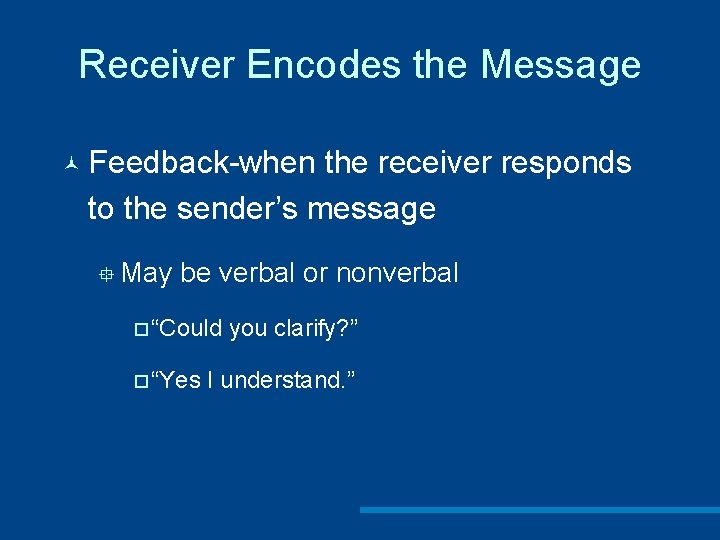 Receiver Encodes the Message

Feedback-when the receiver responds to the sender’s message

May be verbal or nonverbal

“Could you clarify?”

“Yes I understand.”